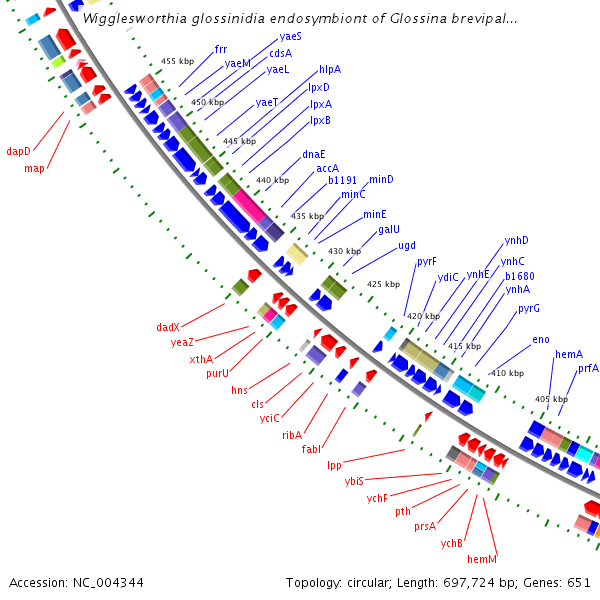 Wigglesworthia glossinidia endosymbiont of Glossina brevipal...

455 kbp
450 kbp
445 kbp
440 kbp
435 kbp
430 kbp
425 kbp
420 kbp
415 kbp
410 kbp
405 kbp

frr
yaeS
yaeM
cdsA
yaeL
hlpA
yaeT
lpxD
lpxA
lpxB
dnaE
accA
b1191
minD
minC
minE
galU
ugd
pyrF
ydiC
ynhE
ynhD
ynhC
b1680
ynhA
pyrG
eno
hemA
prfA

dapD
map
dadX
yeaZ
xthA
purU
hns
cls
yciC
ribA
fabI
lpp
ybiS
ychF
pth
prsA
ychB
hemM

Accession: NC_004344
Topology: circular; Length: 697,724 bp; Genes: 651